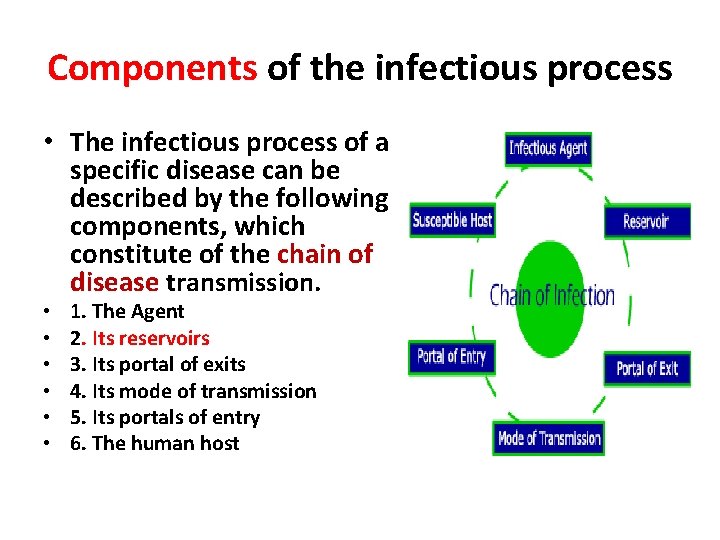 Components of the infectious process

• The infectious process of a specific disease can be described by the following components, which constitute of the chain of disease transmission.
• 1. The Agent
• 2. Its reservoirs
• 3. Its portal of exits
• 4. Its mode of transmission
• 5. Its portals of entry
• 6. The human host

Infectious Agent
Reservoir
Portal of Exit
Mode of Transmission
Portal of Entry
Susceptible Host
Chain of Infection